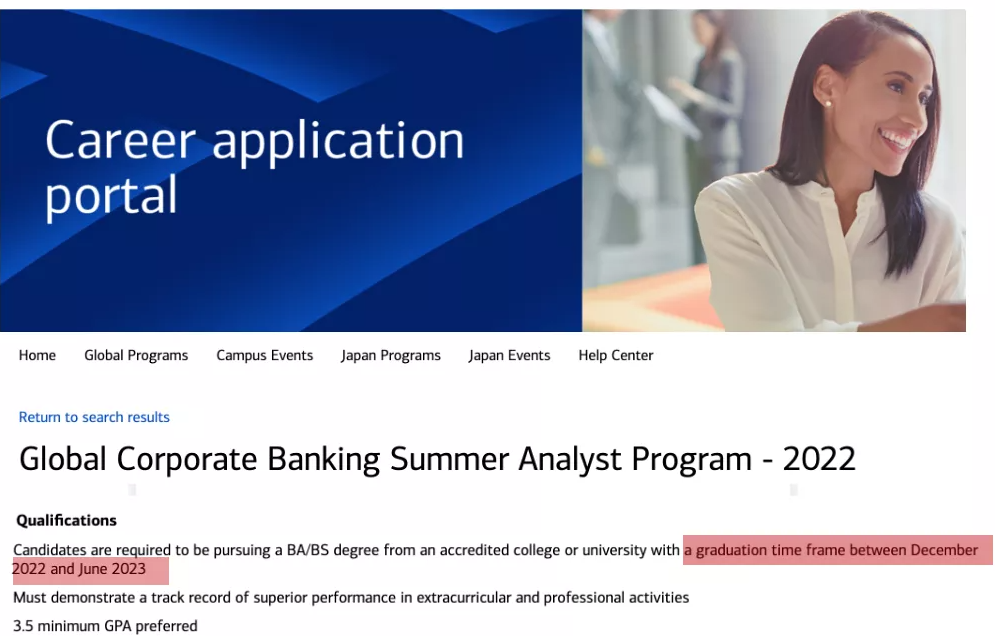 Career application portal

Home Global Programs Campus Events Japan Programs Japan Events Help Center

Return to search results

Global Corporate Banking Summer Analyst Program - 2022

Qualifications

Candidates are required to be pursuing a BA/BS degree from an accredited college or university with a graduation time frame between December 2022 and June 2023

Must demonstrate a track record of superior performance in extracurricular and professional activities

3.5 minimum GPA preferred